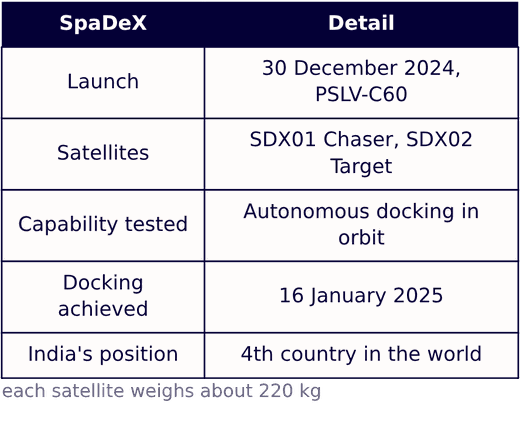 | SpaDeX | Detail |
|---|---|
| Launch | 30 December 2024, PSLV-C60 |
| Satellites | SDX01 Chaser, SDX02 Target |
| Capability tested | Autonomous docking in orbit |
| Docking achieved | 16 January 2025 |
| India's position | 4th country in the world |

each satellite weighs about 220 kg